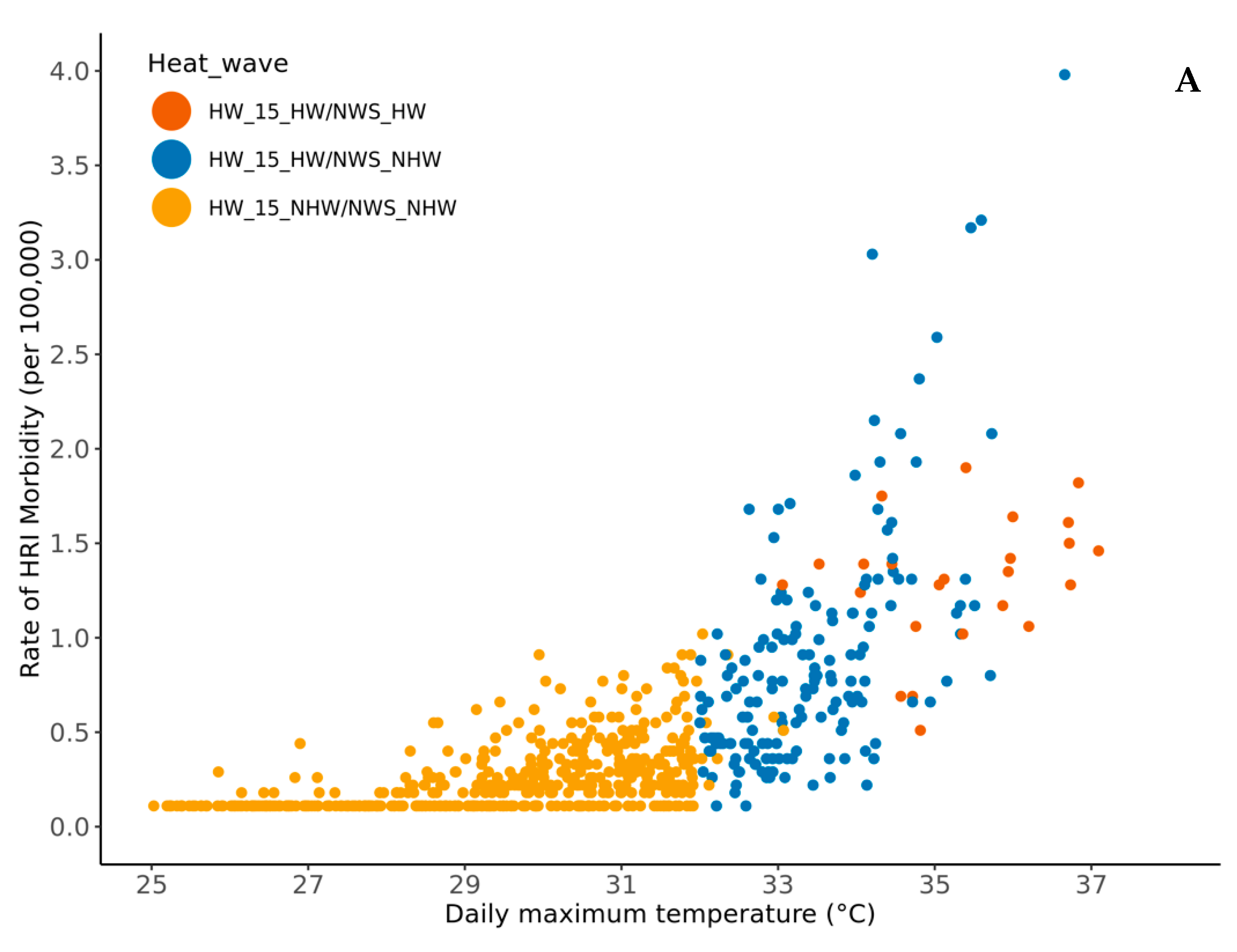 Heat_wave
HW_15_HW/NWS_HW
HW_15_HW/NWS_NHW
HW_15_NHW/NWS_NHW

A

Rate of HRI Morbidity (per 100,000)

4.0
3.5
3.0
2.5
2.0
1.5
1.0
0.5
0.0

25 27 29 31 33 35 37

Daily maximum temperature (°C)